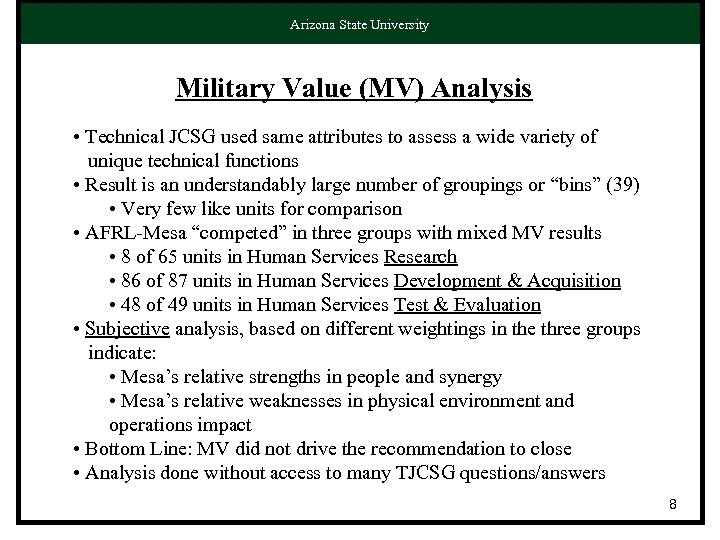 Arizona State University

Military Value (MV) Analysis

• Technical JCSG used same attributes to assess a wide variety of unique technical functions
• Result is an understandably large number of groupings or “bins” (39)
• Very few like units for comparison
• AFRL-Mesa “competed” in three groups with mixed MV results
• 8 of 65 units in Human Services Research
• 86 of 87 units in Human Services Development & Acquisition
• 48 of 49 units in Human Services Test & Evaluation
• Subjective analysis, based on different weightings in the three groups indicate:
• Mesa’s relative strengths in people and synergy
• Mesa’s relative weaknesses in physical environment and operations impact
• Bottom Line: MV did not drive the recommendation to close
• Analysis done without access to many TJCSG questions/answers

8